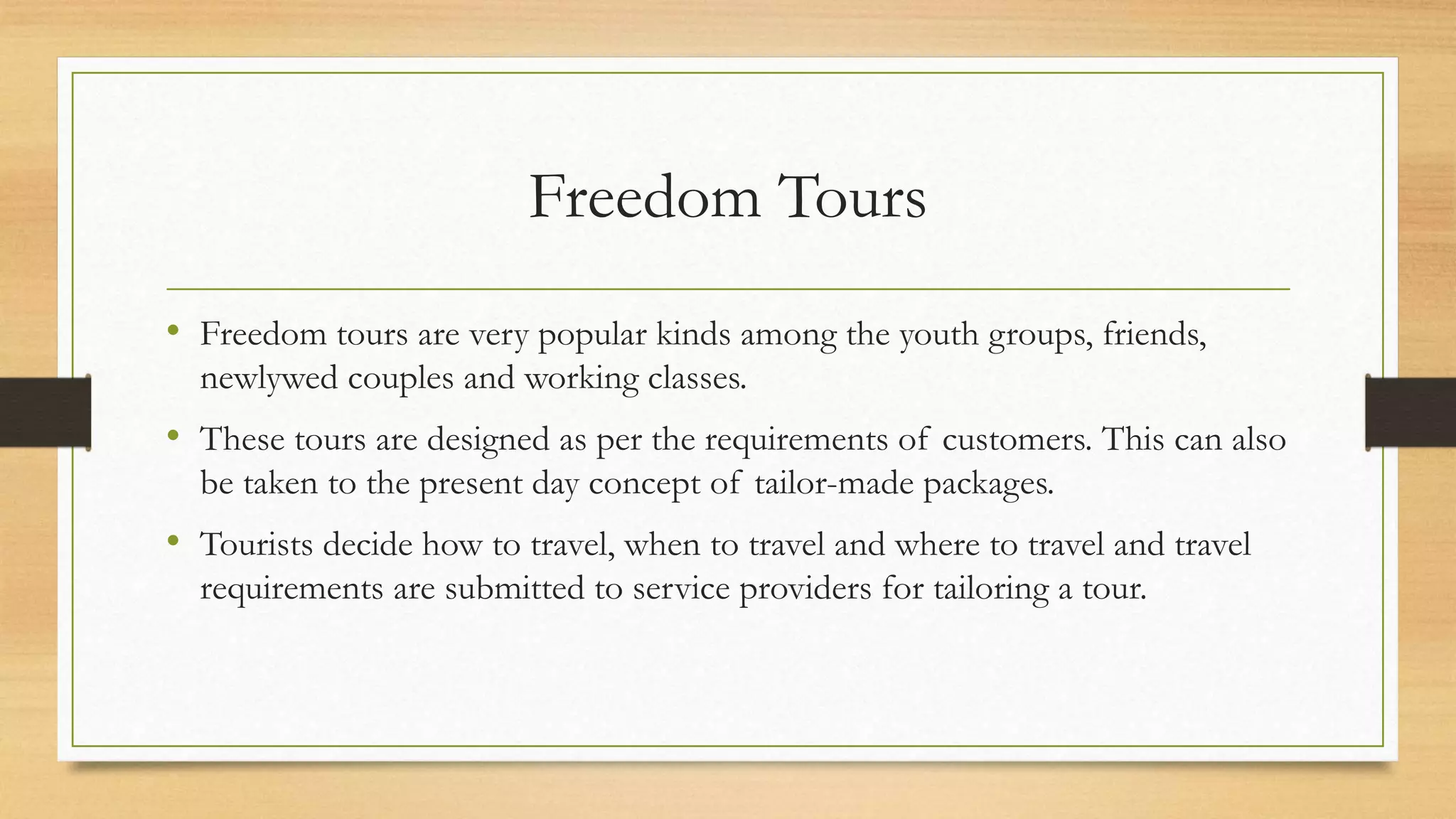 Freedom Tours

• Freedom tours are very popular kinds among the youth groups, friends, newlywed couples and working classes.

• These tours are designed as per the requirements of customers. This can also be taken to the present day concept of tailor-made packages.

• Tourists decide how to travel, when to travel and where to travel and travel requirements are submitted to service providers for tailoring a tour.